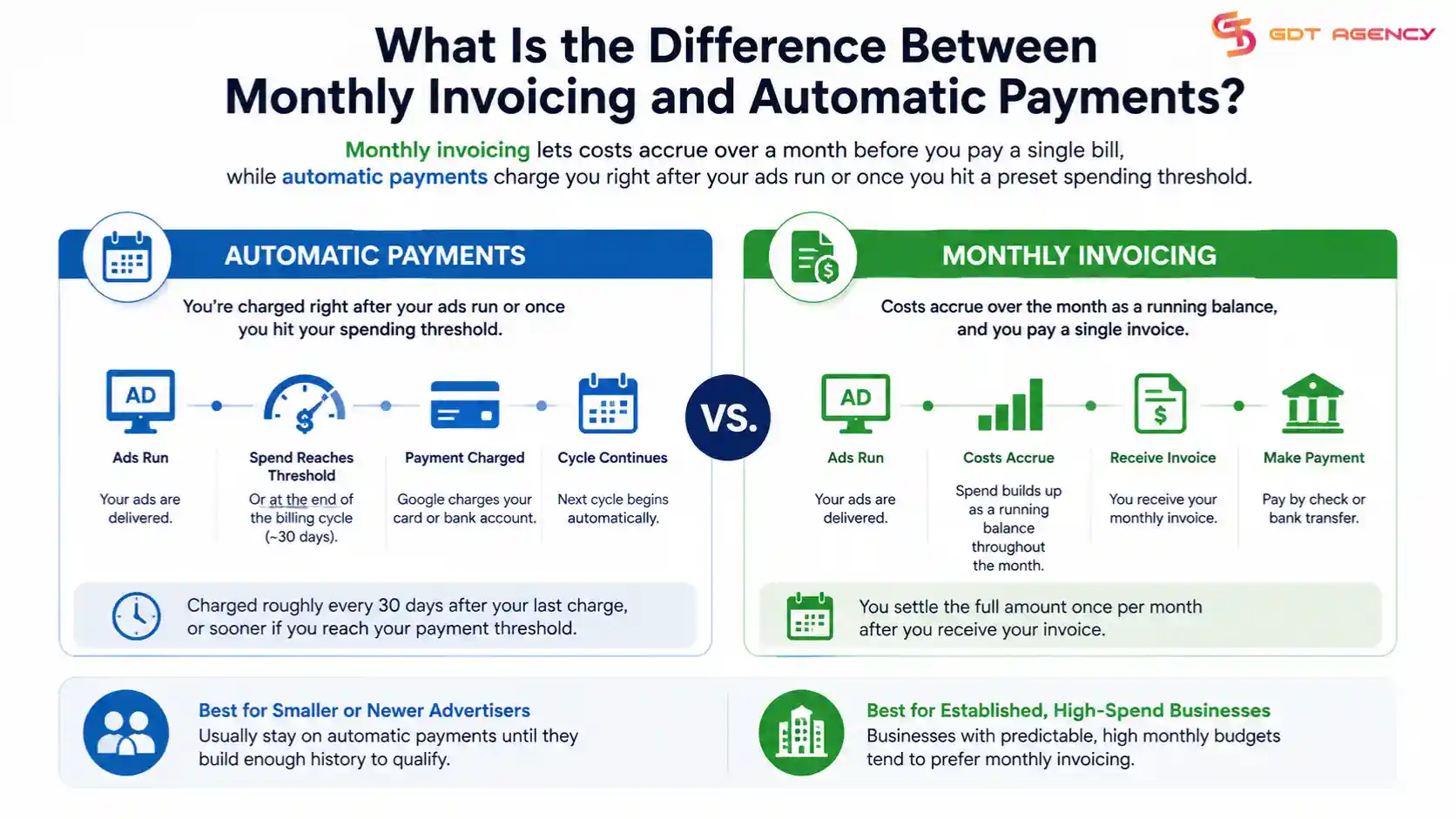 GDT AGENCY

What Is the Difference Between Monthly Invoicing and Automatic Payments?

Monthly invoicing lets costs accrue over a month before you pay a single bill, while automatic payments charge you right after your ads run or once you hit a preset spending threshold.

AUTOMATIC PAYMENTS

You're charged right after your ads run or once you hit your spending threshold.

AD

Ads Run
Your ads are delivered.

Spend Reaches Threshold
Or at the end of the billing cycle (~30 days).

Payment Charged
Google charges your card or bank account.

Cycle Continues
Next cycle begins automatically.

Charged roughly every 30 days after your last charge, or sooner if you reach your payment threshold.

VS.

MONTHLY INVOICING

Costs accrue over the month as a running balance, and you pay a single invoice.

AD

Ads Run
Your ads are delivered.

Costs Accrue
Spend builds up as a running balance throughout the month.

Receive Invoice
You receive your monthly invoice.

Make Payment
Pay by check or bank transfer.

You settle the full amount once per month after you receive your invoice.

Best for Smaller or Newer Advertisers
Usually stay on automatic payments until they build enough history to qualify.

Best for Established, High-Spend Businesses
Businesses with predictable, high monthly budgets tend to prefer monthly invoicing.